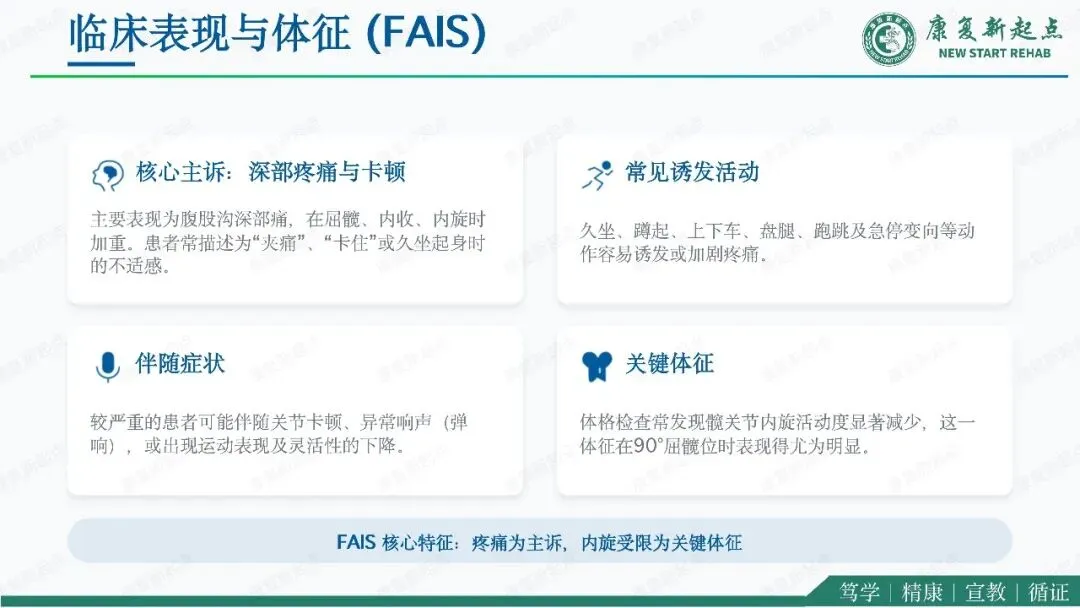 临床表现与体征 (FAIS)

康复新起点
NEW START REHAB

核心主诉：深部疼痛与卡顿

主要表现为腹股沟深部痛，在屈髋、内收、内旋时加重。患者常描述为“夹痛”、“卡住”或久坐起身时的不适感。

常见诱发活动

久坐、蹲起、上下车、盘腿、跑跳及急停变向等动作容易诱发或加剧疼痛。

伴随症状

较严重的患者可能伴随关节卡顿、异常响声（弹响），或出现运动表现及灵活性的下降。

关键体征

体格检查常发现髋关节内旋活动度显著减少，这一体征在90°屈髋位时表现得尤为明显。

FAIS 核心特征：疼痛为主诉，内旋受限为关键体征

笃学 | 精康 | 宣教 | 循证